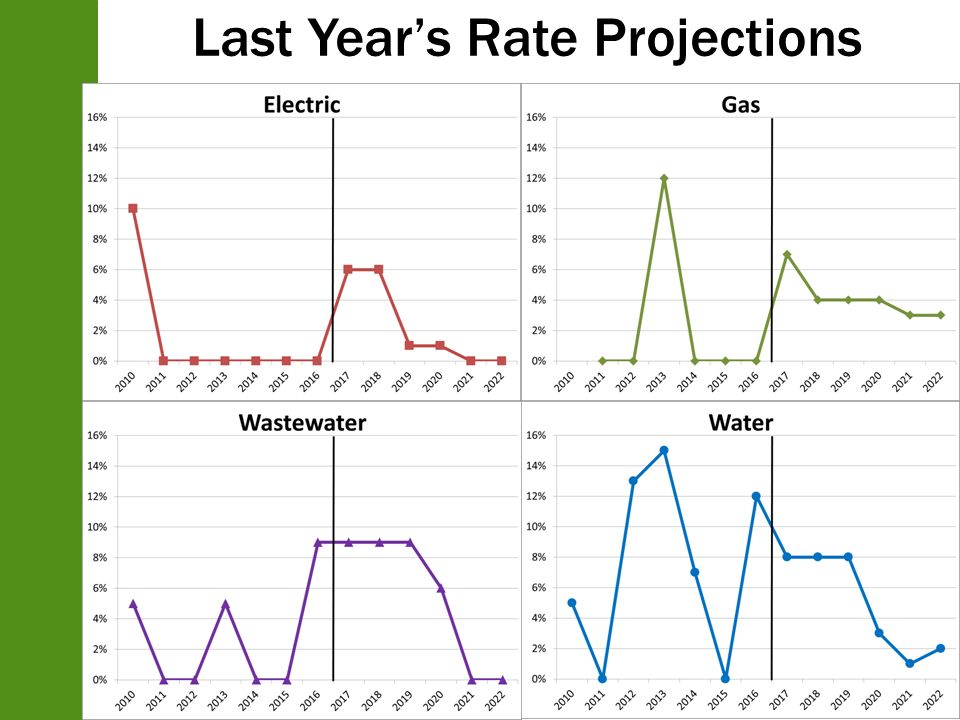 Last Year's Rate Projections

Electric

16%
14%
12%
10%
8%
6%
4%
2%
0%

2010 2011 2012 2013 2014 2015 2016 2017 2018 2019 2020 2021 2022

Gas

16%
14%
12%
10%
8%
6%
4%
2%
0%

2010 2011 2012 2013 2014 2015 2016 2017 2018 2019 2020 2021 2022

Wastewater

16%
14%
12%
10%
8%
6%
4%
2%
0%

2010 2011 2012 2013 2014 2015 2016 2017 2018 2019 2020 2021 2022

Water

16%
14%
12%
10%
8%
6%
4%
2%
0%

2010 2011 2012 2013 2014 2015 2016 2017 2018 2019 2020 2021 2022